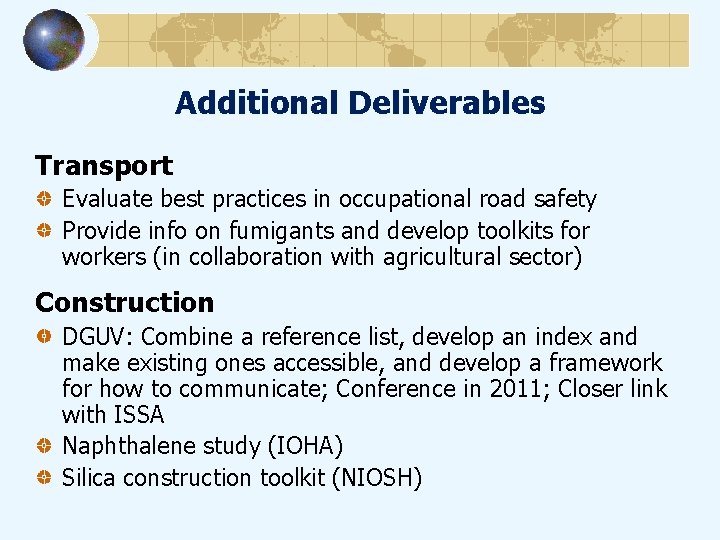 Additional Deliverables

Transport

Evaluate best practices in occupational road safety

Provide info on fumigants and develop toolkits for workers (in collaboration with agricultural sector)

Construction

DGUV: Combine a reference list, develop an index and make existing ones accessible, and develop a framework for how to communicate; Conference in 2011; Closer link with ISSA

Naphthalene study (IOHA)

Silica construction toolkit (NIOSH)